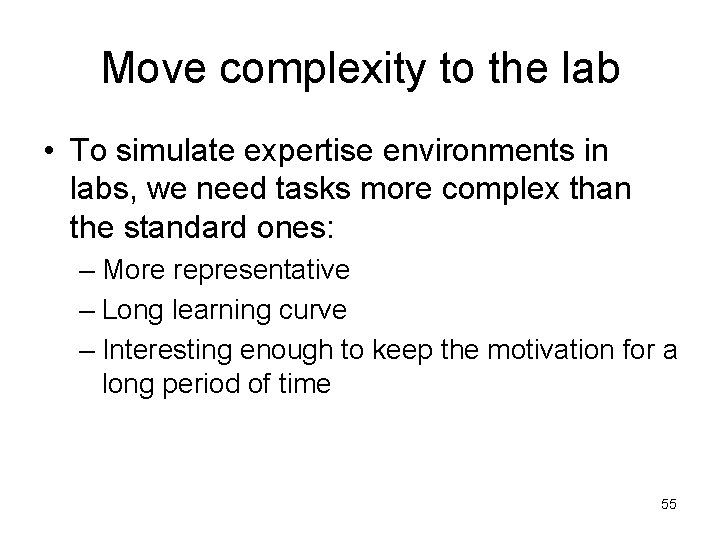 Move complexity to the lab

• To simulate expertise environments in labs, we need tasks more complex than the standard ones:

– More representative

– Long learning curve

– Interesting enough to keep the motivation for a long period of time

55